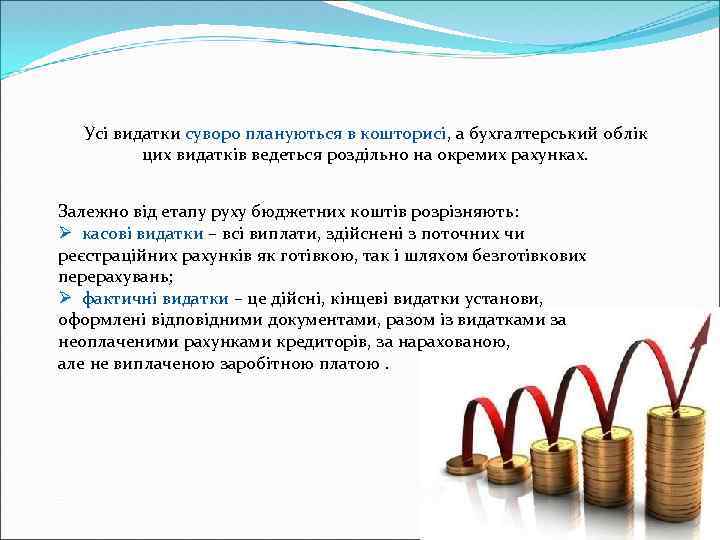 Усі видатки суворо плануються в кошторисі, а бухгалтерський облік цих видатків ведеться роздільно на окремих рахунках.

Залежно від етапу руху бюджетних коштів розрізняють:
➢ касові видатки – всі виплати, здійснені з поточних чи реєстраційних рахунків як готівкою, так і шляхом безготівкових перерахувань;
➢ фактичні видатки – це дійсні, кінцеві видатки установи, оформлені відповідними документами, разом із видатками за неоплаченими рахунками кредиторів, за нарахованою, але не виплаченою заробітною платою .